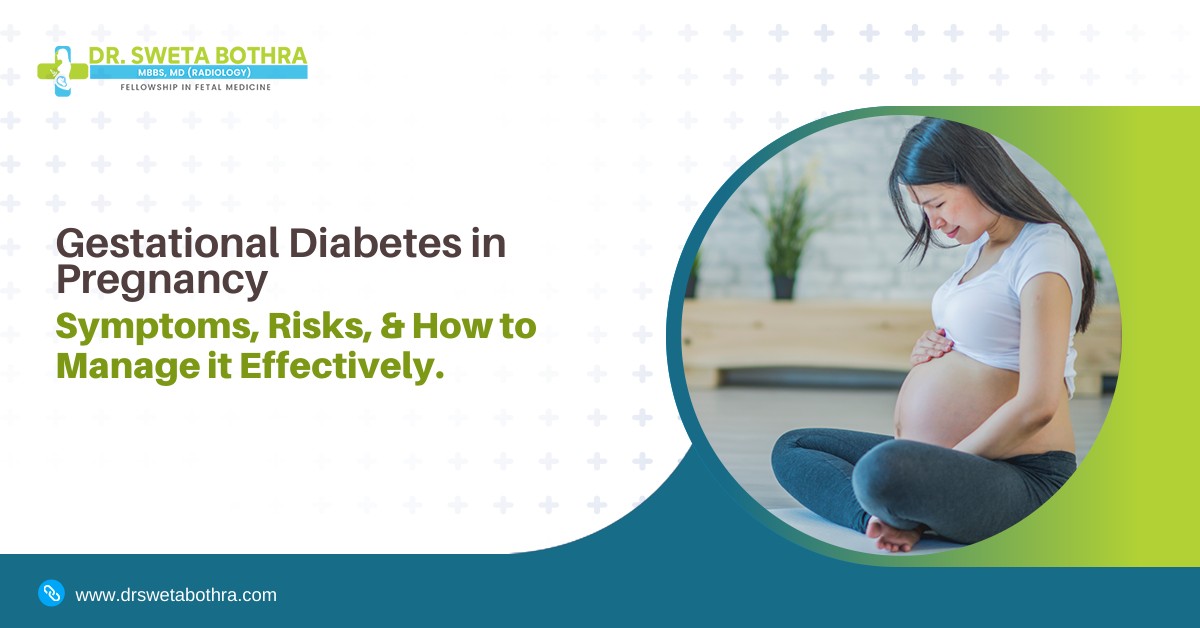 DR. SWETA BOTHRA
MBBS, MD (RADIOLOGY)
FELLOWSHIP IN FETAL MEDICINE

Gestational Diabetes in Pregnancy
Symptoms, Risks, & How to Manage it Effectively.

www.drswetabothra.com